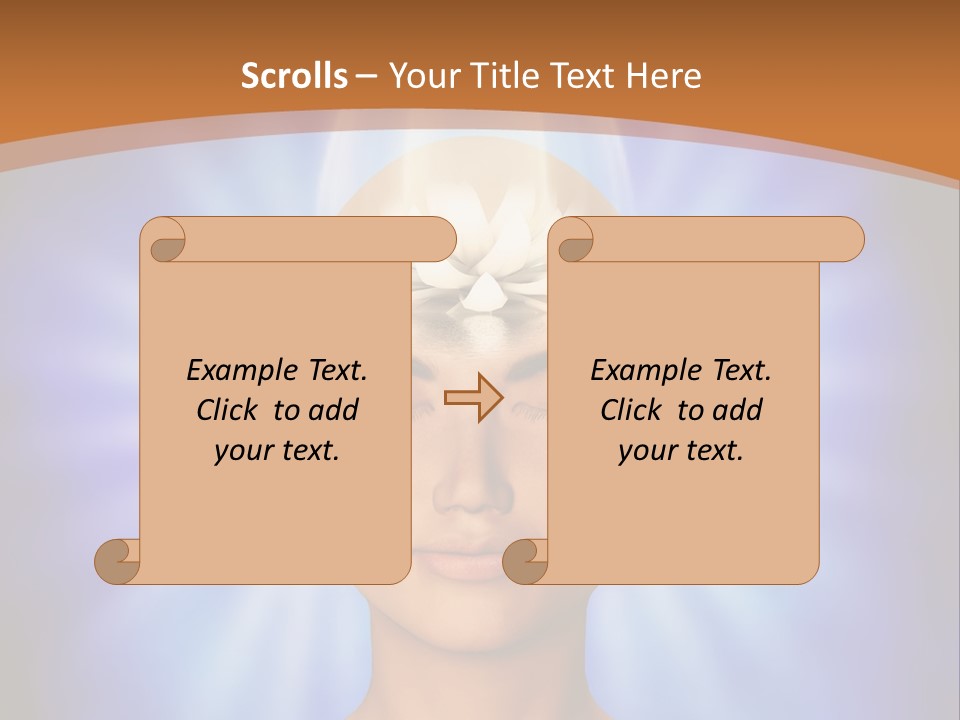 Scrolls – Your Title Text Here

Example Text. Click to add your text.

Example Text. Click to add your text.